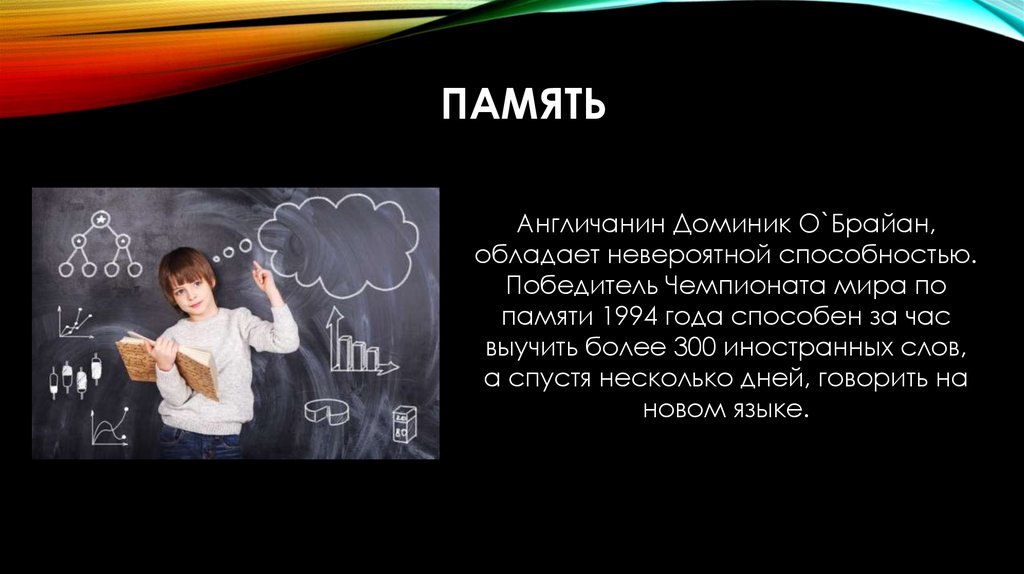 ПАМЯТЬ

Англичанин Доминик О`Брайан, обладает невероятной способностью. Победитель Чемпионата мира по памяти 1994 года способен за час выучить более 300 иностранных слов, а спустя несколько дней, говорить на новом языке.